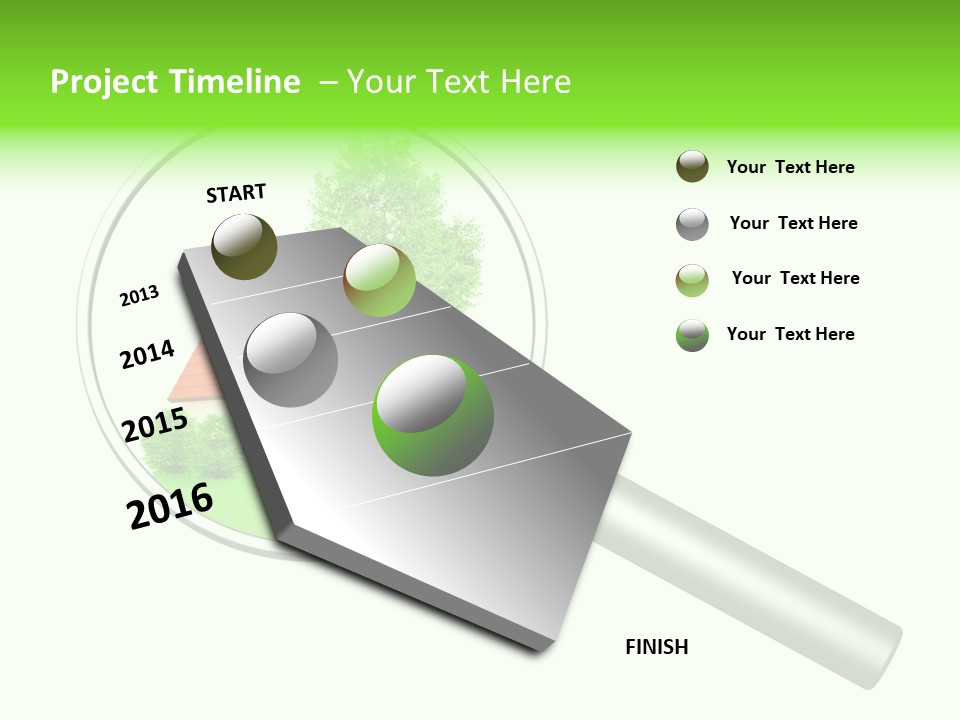 Project Timeline – Your Text Here

START

2013

2014

2015

2016

FINISH

Your Text Here

Your Text Here

Your Text Here

Your Text Here